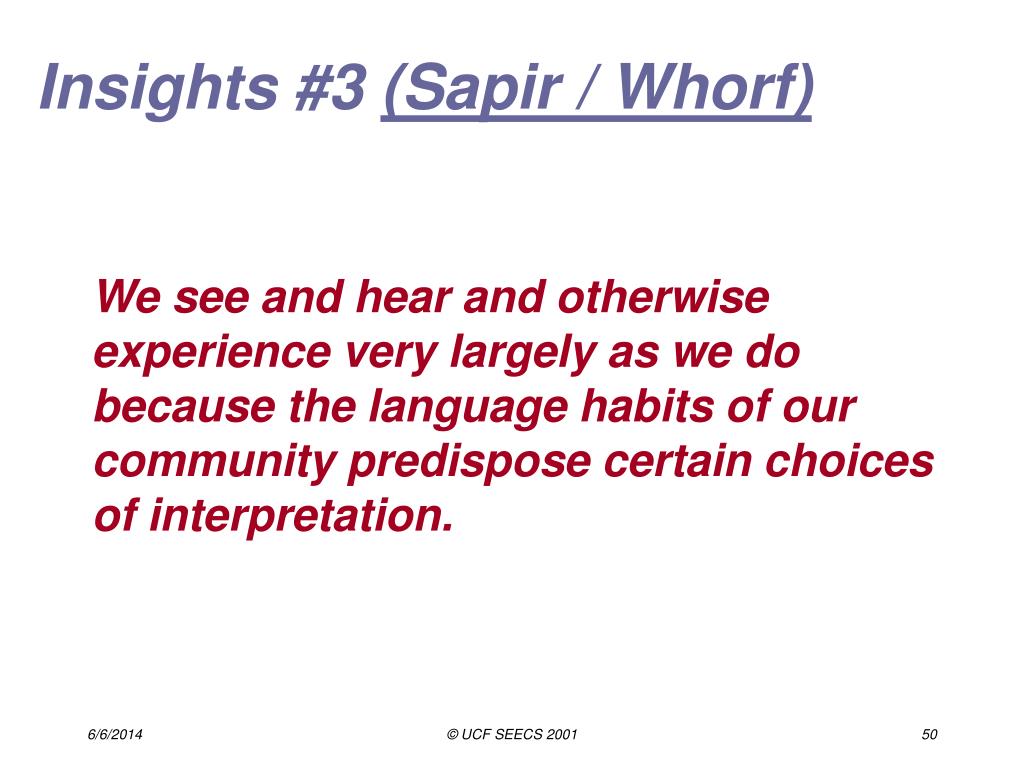 Insights #3 (Sapir / Whorf)

We see and hear and otherwise experience very largely as we do because the language habits of our community predispose certain choices of interpretation.

6/6/2014

© UCF SEECS 2001

50